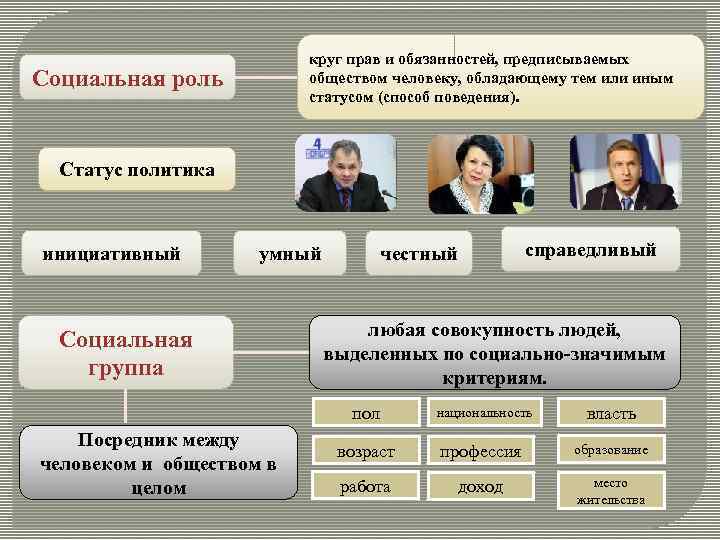 Социальная роль

круг прав и обязанностей, предписываемых обществом человеку, обладающему тем или иным статусом (способ поведения).

Статус политика

инициативный

умный

честный

справедливый

Социальная группа

любая совокупность людей, выделенных по социально-значимым критериям.

Посредник между человеком и обществом в целом

пол

национальность

власть

возраст

профессия

образование

работа

доход

место жительства